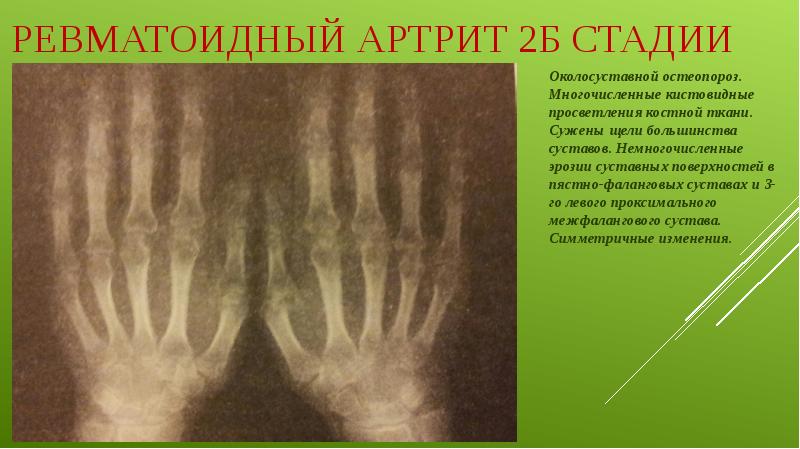 РЕВМАТОИДНЫЙ АРТРИТ 2Б СТАДИИ

Околосуставной остеопороз. Многочисленные кистовидные просветления костной ткани. Сужены щели большинства суставов. Немногочисленные эрозии суставных поверхностей в пястно-фаланговых суставах и 3-го левого проксимального межфалангового сустава. Симметричные изменения.